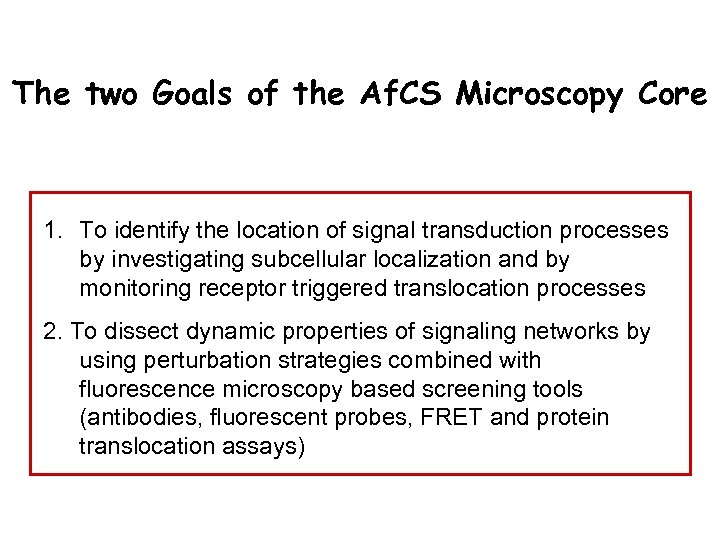 The two Goals of the AfCS Microscopy Core

1. To identify the location of signal transduction processes by investigating subcellular localization and by monitoring receptor triggered translocation processes

2. To dissect dynamic properties of signaling networks by using perturbation strategies combined with fluorescence microscopy based screening tools (antibodies, fluorescent probes, FRET and protein translocation assays)